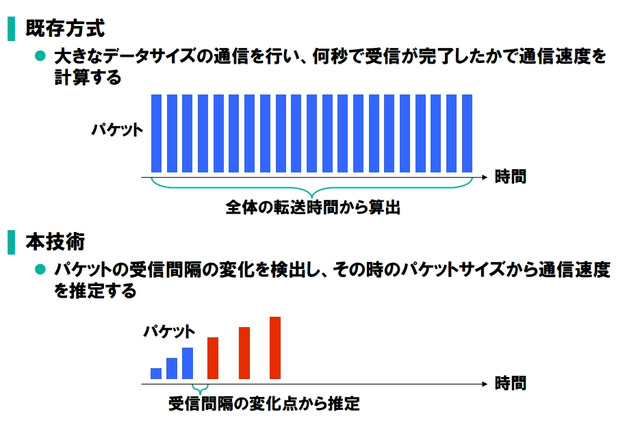 既存方式

● 大きなデータサイズの通信を行い、何秒で受信が完了したかで通信速度を計算する

パケット

時間

全体の転送時間から算出

本技術

● パケットの受信間隔の変化を検出し、その時のパケットサイズから通信速度を推定する

パケット

時間

受信間隔の変化点から推定